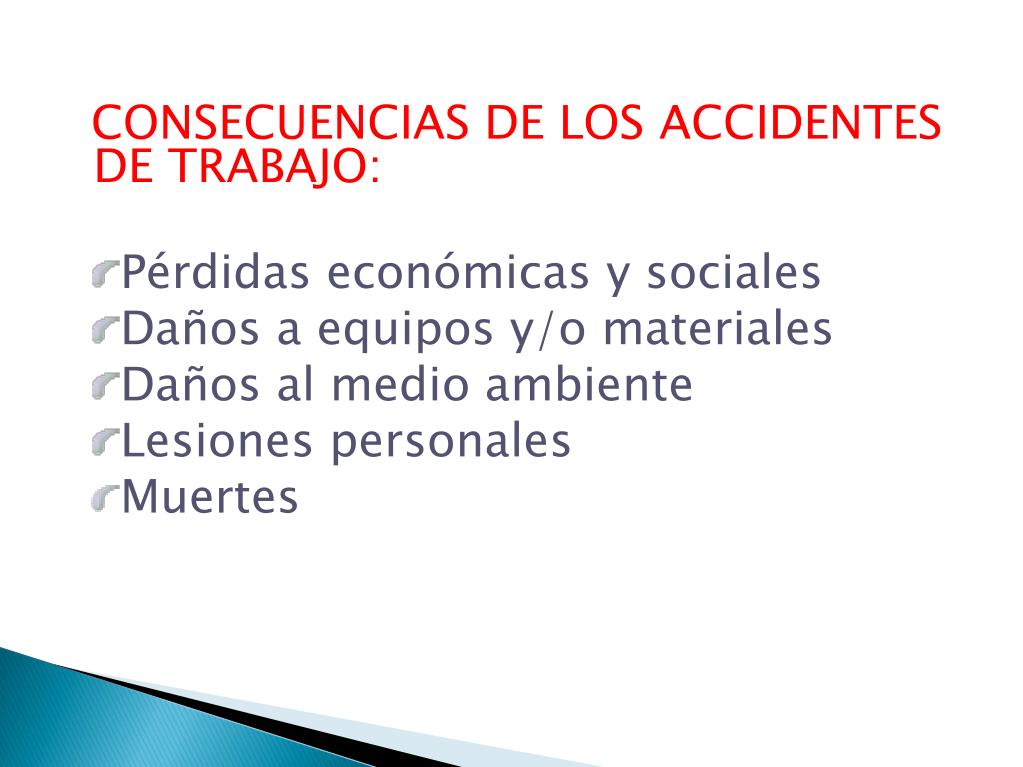 CONSECUENCIAS DE LOS ACCIDENTES DE TRABAJO:

Pérdidas económicas y sociales
Daños a equipos y/o materiales
Daños al medio ambiente
Lesiones personales
Muertes